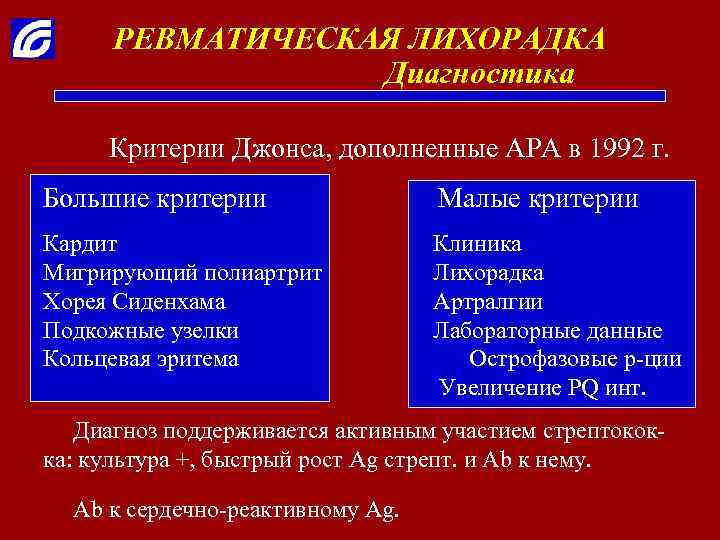 РЕВМАТИЧЕСКАЯ ЛИХОРАДКА
Диагностика

Критерии Джонса, дополненные АРА в 1992 г.

Большие критерии

Кардит
Мигрирующий полиартрит
Хорея Сиденхама
Подкожные узелки
Кольцевая эритема

Малые критерии

Клиника
Лихорадка
Артралгии
Лабораторные данные
Острофазовые р-ции
Увеличение PQ инт.

Диагноз поддерживается активным участием стрептококка: культура +, быстрый рост Ag стрепт. и Ab к нему.

Ab к сердечно-реактивному Ag.